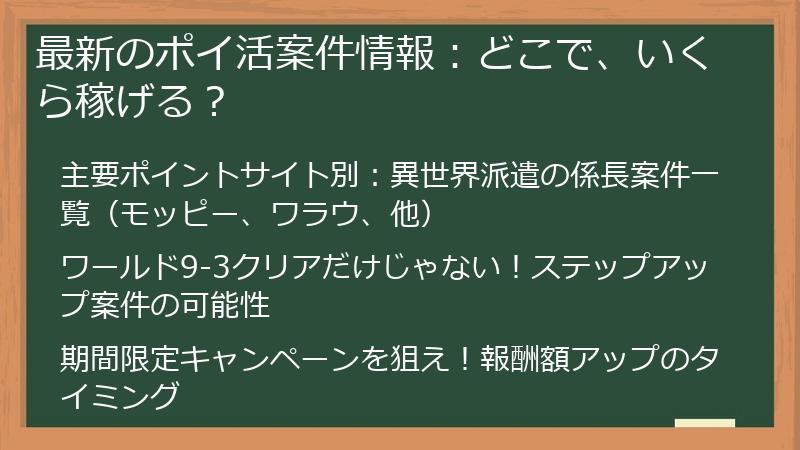 最新のポイ活案件情報：どこで、いくら稼げる？

主要ポイントサイト別：異世界派遣の係長案件一覧（モッピー、ワラウ、他）

ワールド9-3クリアだけじゃない！ステップアップ案件の可能性

期間限定キャンペーンを狙え！報酬額アップのタイミング